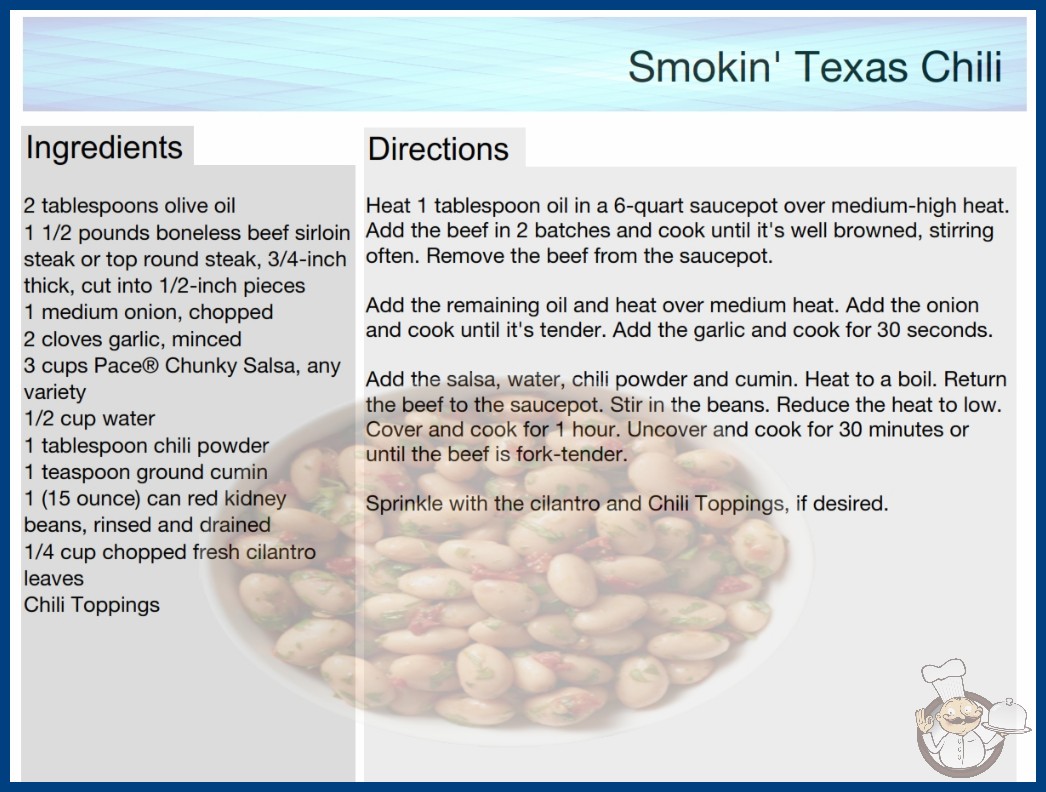 Smokin' Texas Chili

Ingredients

2 tablespoons olive oil
1 1/2 pounds boneless beef sirloin steak or top round steak, 3/4-inch thick, cut into 1/2-inch pieces
1 medium onion, chopped
2 cloves garlic, minced
3 cups Pace® Chunky Salsa, any variety
1/2 cup water
1 tablespoon chili powder
1 teaspoon ground cumin
1 (15 ounce) can red kidney beans, rinsed and drained
1/4 cup chopped fresh cilantro leaves
Chili Toppings

Directions

Heat 1 tablespoon oil in a 6-quart saucepot over medium-high heat. Add the beef in 2 batches and cook until it's well browned, stirring often. Remove the beef from the saucepot.

Add the remaining oil and heat over medium heat. Add the onion and cook until it's tender. Add the garlic and cook for 30 seconds.

Add the salsa, water, chili powder and cumin. Heat to a boil. Return the beef to the saucepot. Stir in the beans. Reduce the heat to low. Cover and cook for 1 hour. Uncover and cook for 30 minutes or until the beef is fork-tender.

Sprinkle with the cilantro and Chili Toppings, if desired.